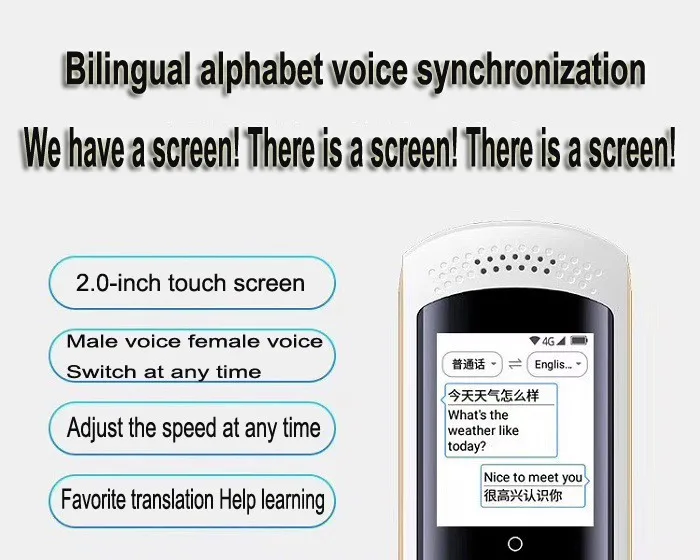 Bilingual alphabet voice synchronization

We have a screen! There is a screen! There is a screen!

2.0-inch touch screen

Male voice female voice Switch at any time

Adjust the speed at any time

Favorite translation Help learning

4G

普通话 ⇌ Englis...

今天天气怎么样
What's the weather like today?

Nice to meet you
很高兴认识你